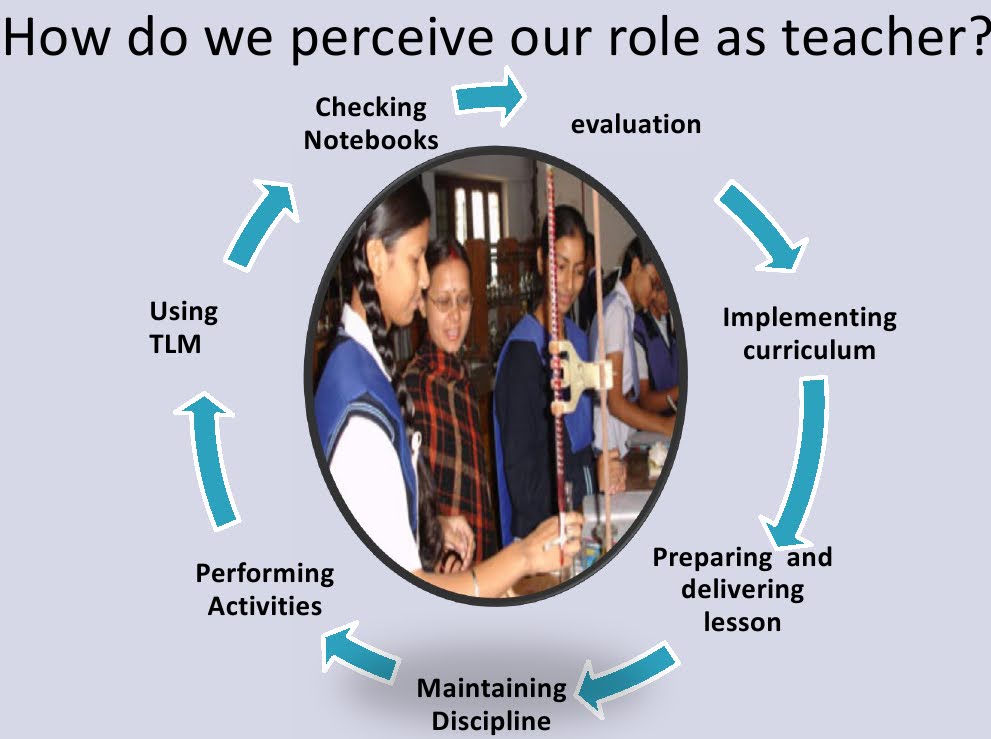 How do we perceive our role as teacher?

Checking Notebooks

evaluation

Implementing curriculum

Preparing and delivering lesson

Maintaining Discipline

Performing Activities

Using TLM